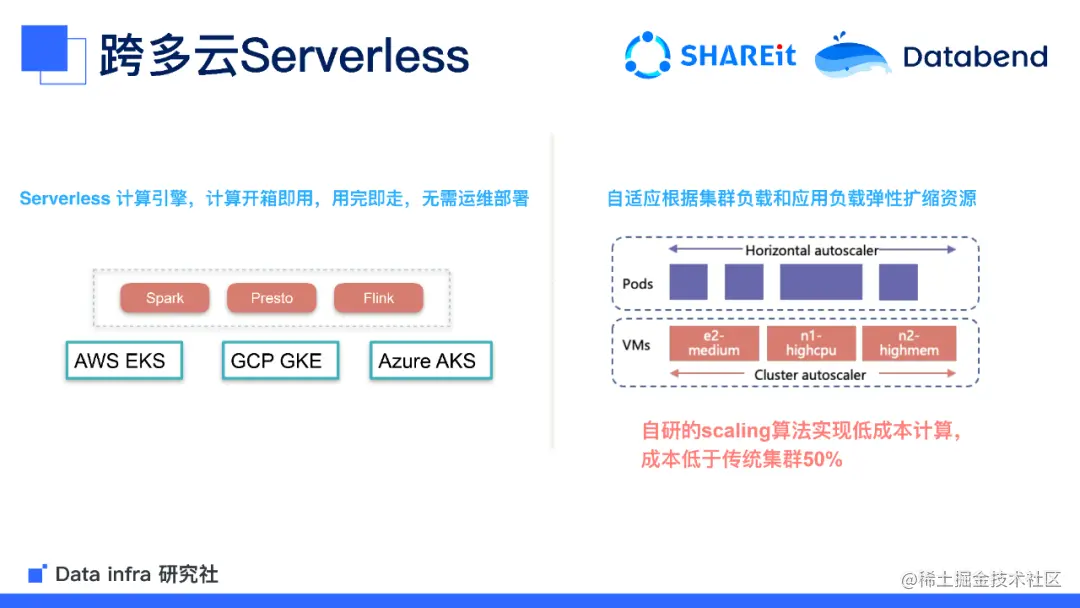 跨多云Serverless

SHAREit Databend

Serverless 计算引擎，计算开箱即用，用完即走，无需运维部署

Spark Presto Flink

AWS EKS GCP GKE Azure AKS

自适应根据集群负载和应用负载弹性扩缩资源

Horizontal autoscaler

Pods

VMs

e2-medium n1-highcpu n2-highmem

Cluster autoscaler

自研的scaling算法实现低成本计算，成本低于传统集群50%

Data infra 研究社

@稀土掘金技术社区